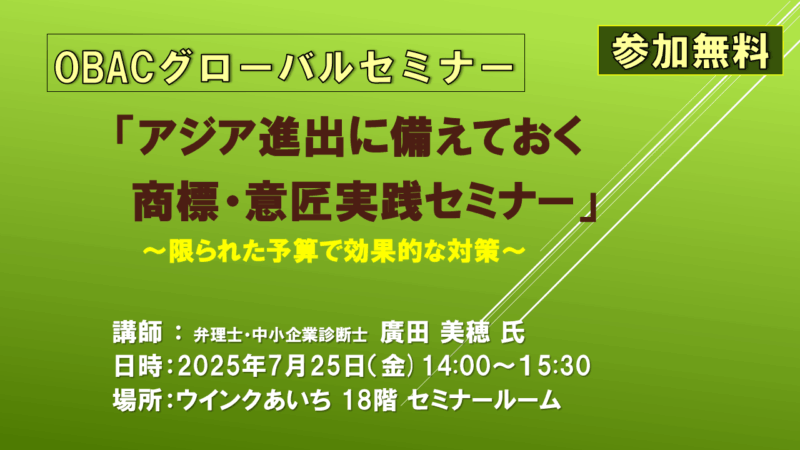 OBACグローバルセミナー

参加無料

「アジア進出に備えておく
商標・意匠実践セミナー」

～限られた予算で効果的な対策～

講師 ： 弁理士・中小企業診断士 廣田 美穂 氏
日時：2025年7月25日(金) 14:00～15:30
場所：ウインクあいち 18階 セミナールーム